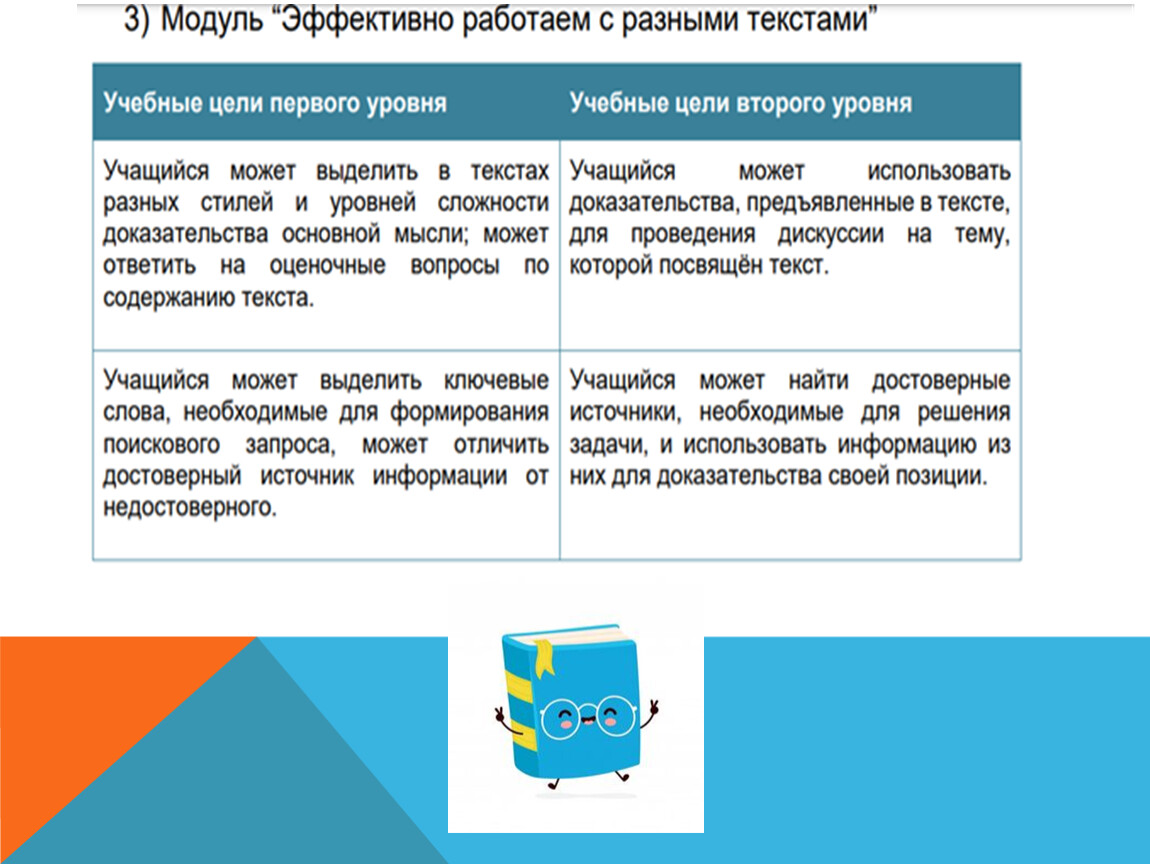 3) Модуль “Эффективно работаем с разными текстами”

| Учебные цели первого уровня | Учебные цели второго уровня |
|---|---|
| Учащийся может выделить в текстах разных стилей и уровней сложности доказательства основной мысли; может ответить на оценочные вопросы по содержанию текста. | Учащийся может использовать доказательства, предъявленные в тексте, для проведения дискуссии на тему, которой посвящён текст. |
| Учащийся может выделить ключевые слова, необходимые для формирования поискового запроса, может отличить достоверный источник информации от недостоверного. | Учащийся может найти достоверные источники, необходимые для решения задачи, и использовать информацию из них для доказательства своей позиции. |